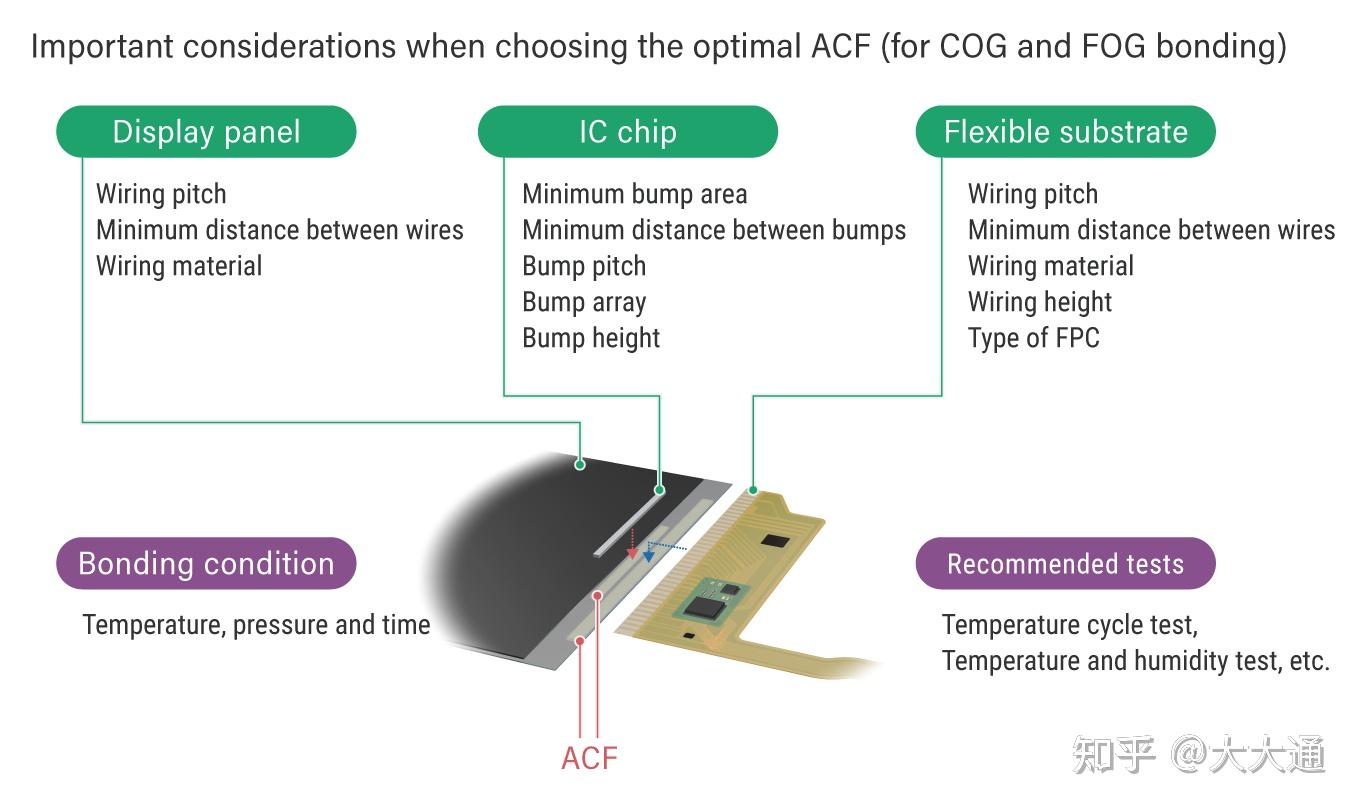 Important considerations when choosing the optimal ACF (for COG and FOG bonding)

Display panel

Wiring pitch
Minimum distance between wires
Wiring material

IC chip

Minimum bump area
Minimum distance between bumps
Bump pitch
Bump array
Bump height

Flexible substrate

Wiring pitch
Minimum distance between wires
Wiring material
Wiring height
Type of FPC

Bonding condition

Temperature, pressure and time

Recommended tests

Temperature cycle test,
Temperature and humidity test, etc.

ACF

知乎 @大大通